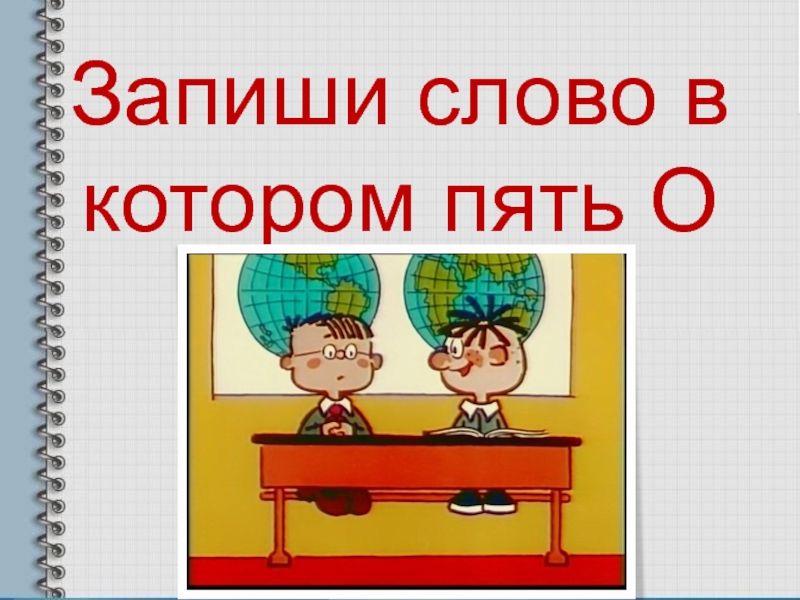 Запиши слово в котором пять О